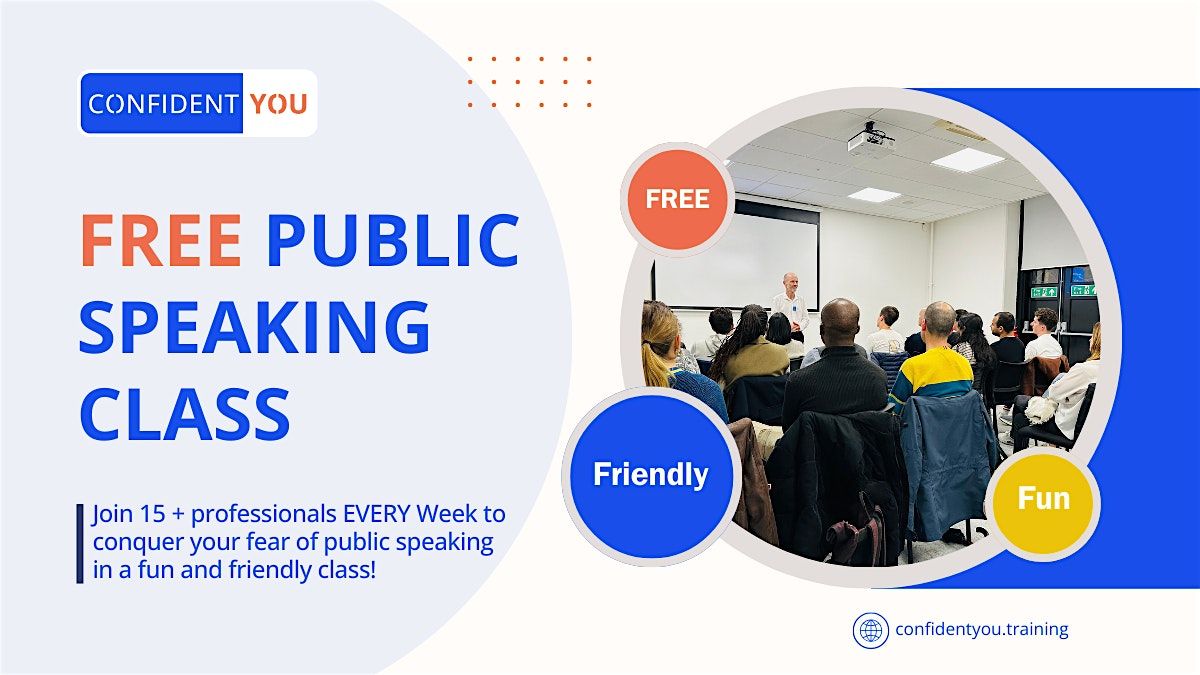 CONFIDENT YOU

FREE PUBLIC SPEAKING CLASS

Join 15 + professionals EVERY Week to conquer your fear of public speaking in a fun and friendly class!

FREE

Friendly

Fun

confidentyou.training